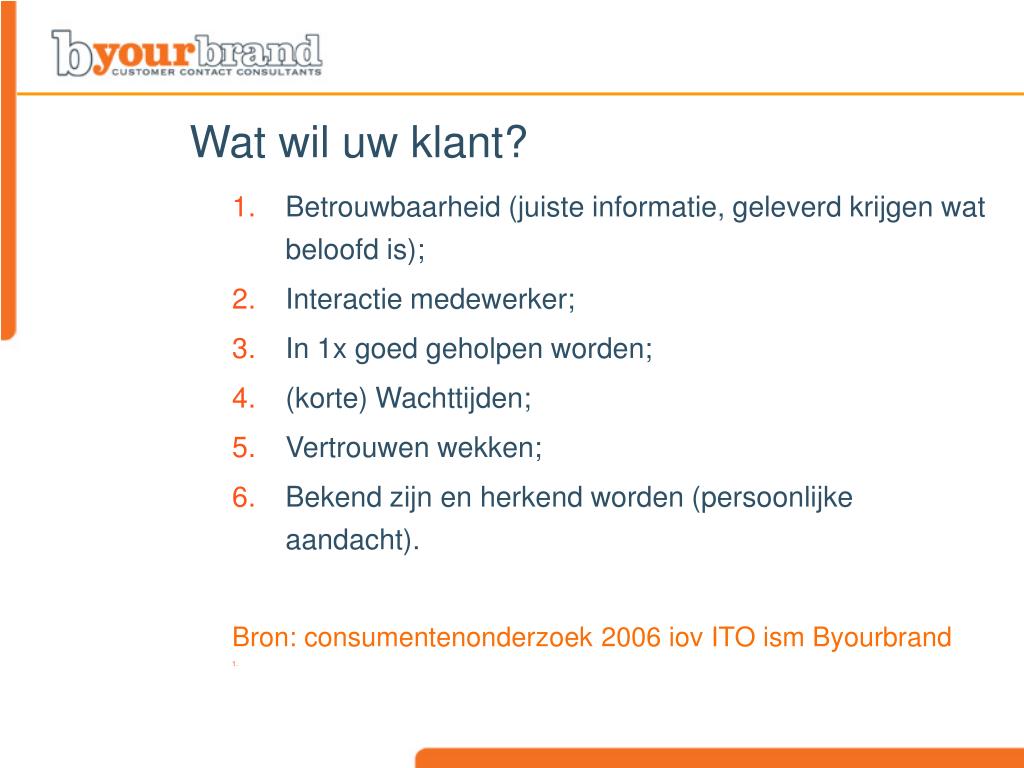 byourbrand
CUSTOMER CONTACT CONSULTANTS

Wat wil uw klant?

1. Betrouwbaarheid (juiste informatie, geleverd krijgen wat beloofd is);
2. Interactie medewerker;
3. In 1x goed geholpen worden;
4. (korte) Wachttijden;
5. Vertrouwen wekken;
6. Bekend zijn en herkend worden (persoonlijke aandacht).

Bron: consumentenonderzoek 2006 iov ITO ism Byourbrand

1